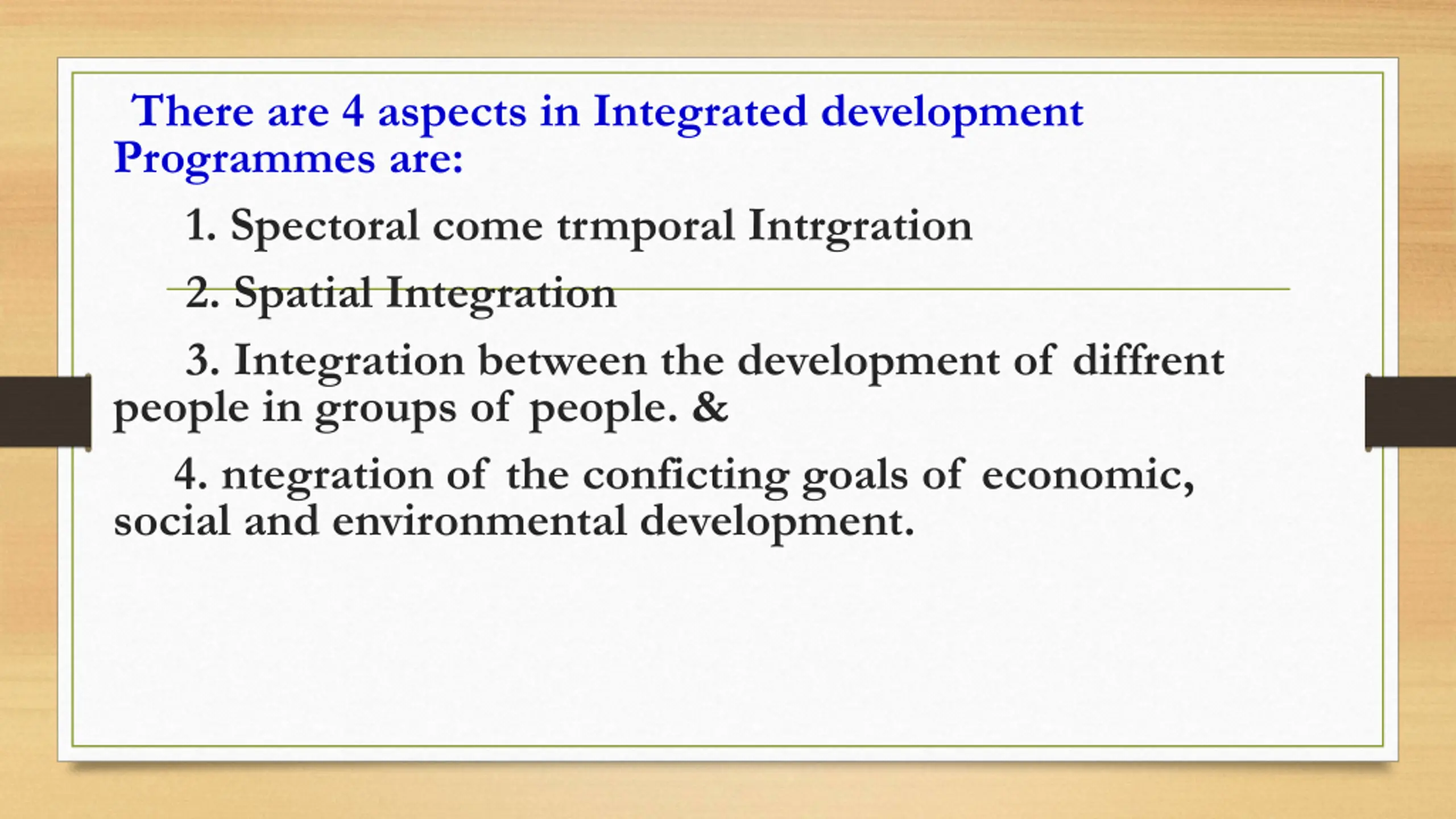 There are 4 aspects in Integrated development Programmes are:

1. Spectoral come trmporal Intrgration

2. Spatial Integration

3. Integration between the development of diffrent people in groups of people. &

4. ntegration of the conficting goals of economic, social and environmental development.